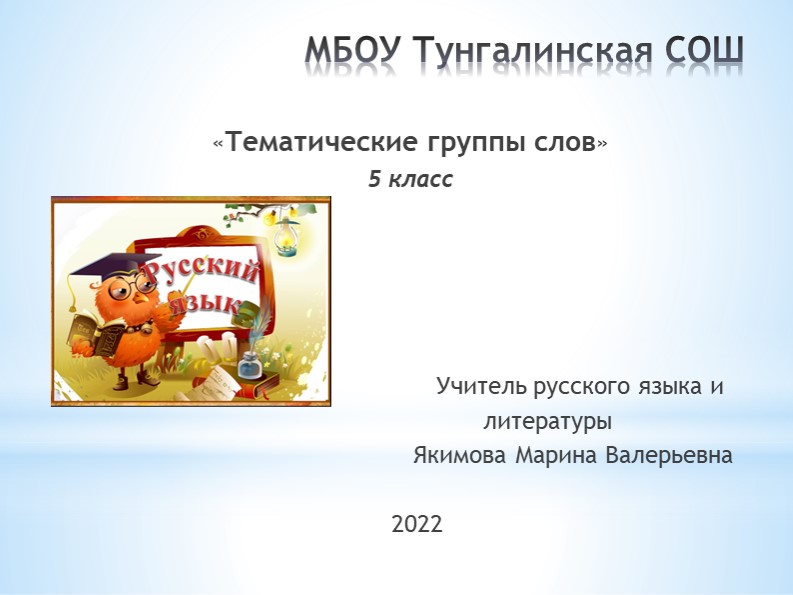 МБОУ Тунгалинская СОШ

«Тематические группы слов»
5 класс

Русский язык

Учитель русского языка и литературы
Якимова Марина Валерьевна

2022